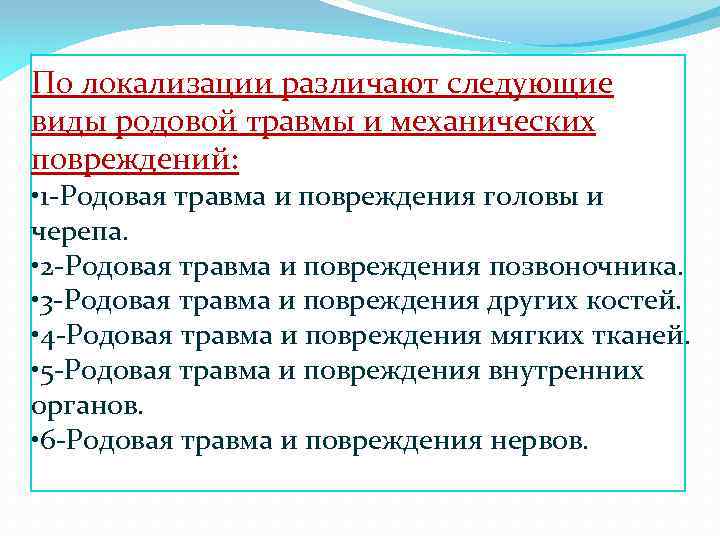 По локализации различают следующие виды родовой травмы и механических повреждений:

•1-Родовая травма и повреждения головы и черепа.
•2-Родовая травма и повреждения позвоночника.
•3-Родовая травма и повреждения других костей.
•4-Родовая травма и повреждения мягких тканей.
•5-Родовая травма и повреждения внутренних органов.
•6-Родовая травма и повреждения нервов.